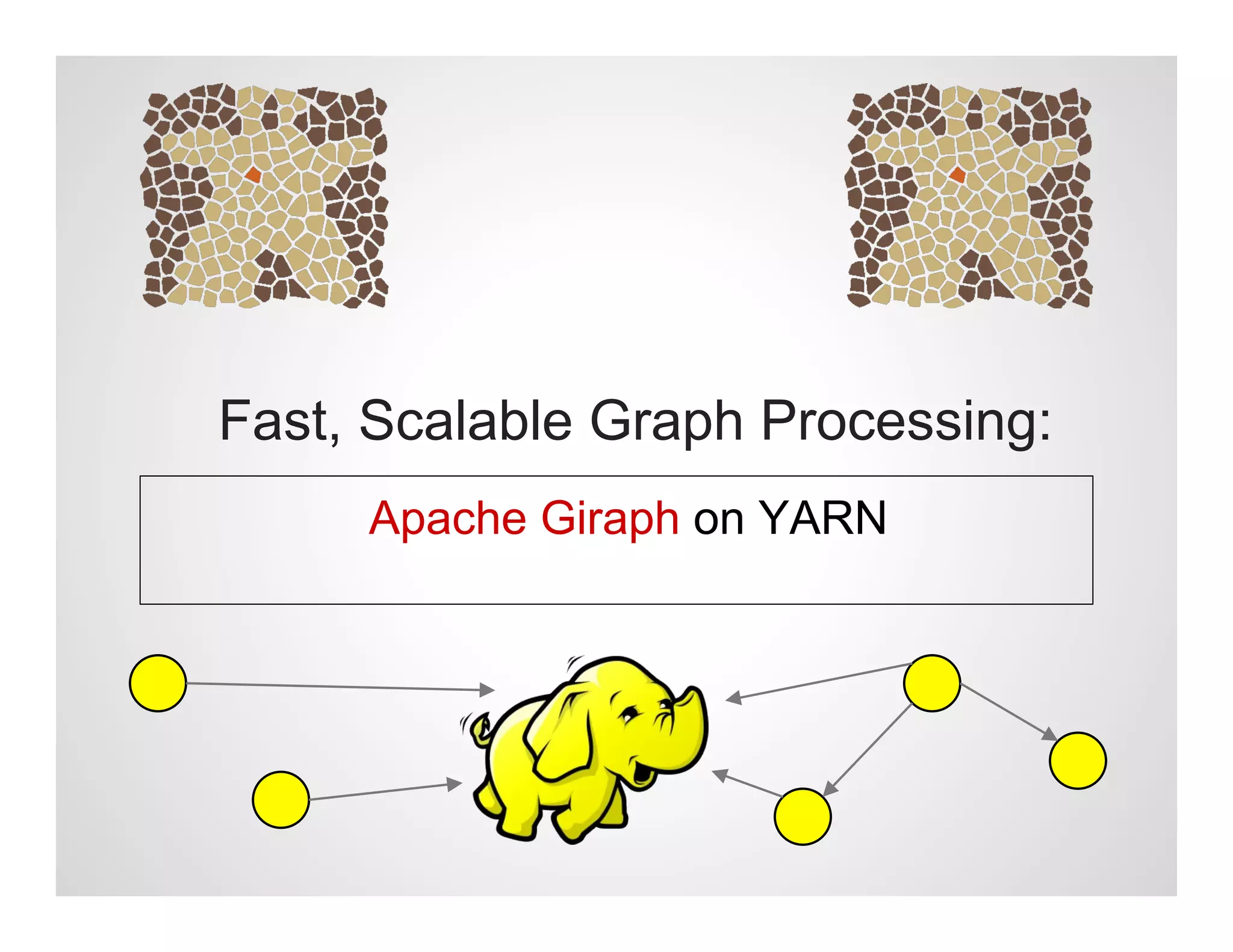 Fast, Scalable Graph Processing:

Apache Giraph on YARN